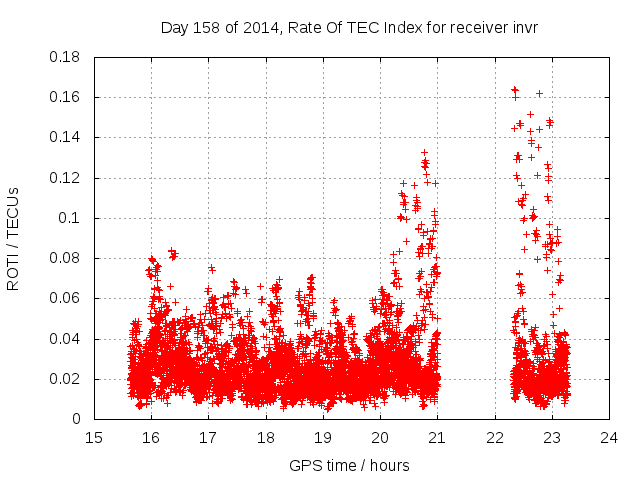 Day 158 of 2014, Rate Of TEC Index for receiver invr

ROTI / TECUs

0.18
0.16
0.14
0.12
0.1
0.08
0.06
0.04
0.02
0

15 16 17 18 19 20 21 22 23 24

GPS time / hours